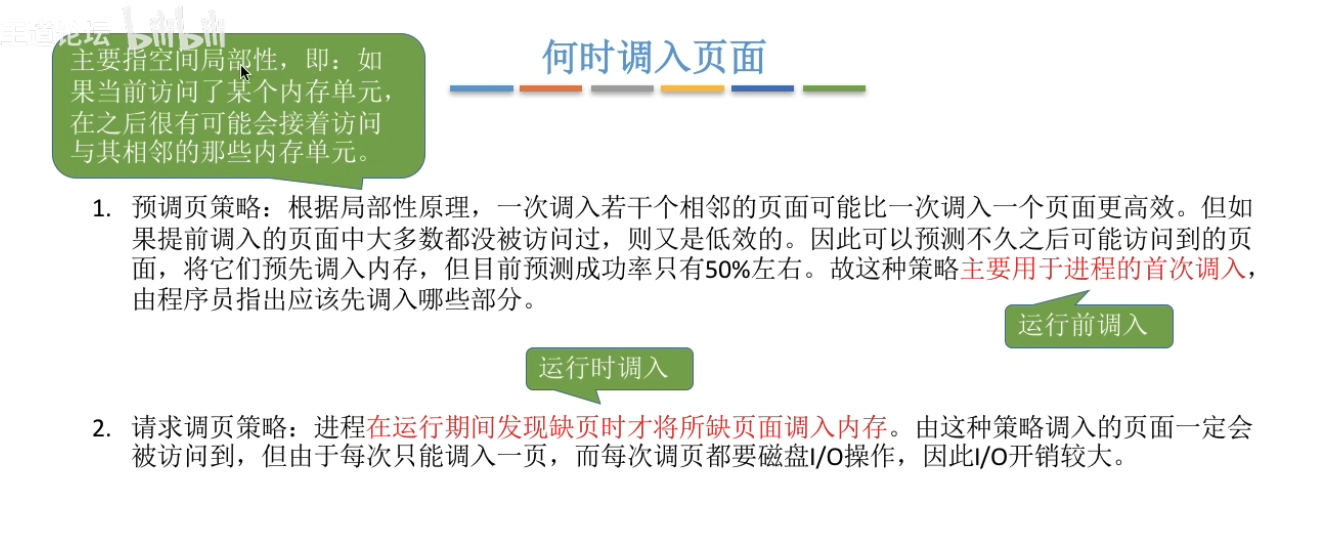 王道论坛 bilibili

主要指空间局部性，即：如果当前访问了某个内存单元，在之后很有可能会接着访问与其相邻的那些内存单元。

何时调入页面

1. 预调页策略：根据局部性原理，一次调入若干个相邻的页面可能比一次调入一个页面更高效。但如果提前调入的页面中大多数都没被访问过，则又是低效的。因此可以预测不久之后可能访问到的页面，将它们预先调入内存，但目前预测成功率只有50%左右。故这种策略主要用于进程的首次调入，由程序员指出应该先调入哪些部分。

运行前调入

运行时调入

2. 请求调页策略：进程在运行期间发现缺页时才将所缺页面调入内存。由这种策略调入的页面一定会被访问到，但由于每次只能调入一页，而每次调页都要磁盘I/O操作，因此I/O开销较大。